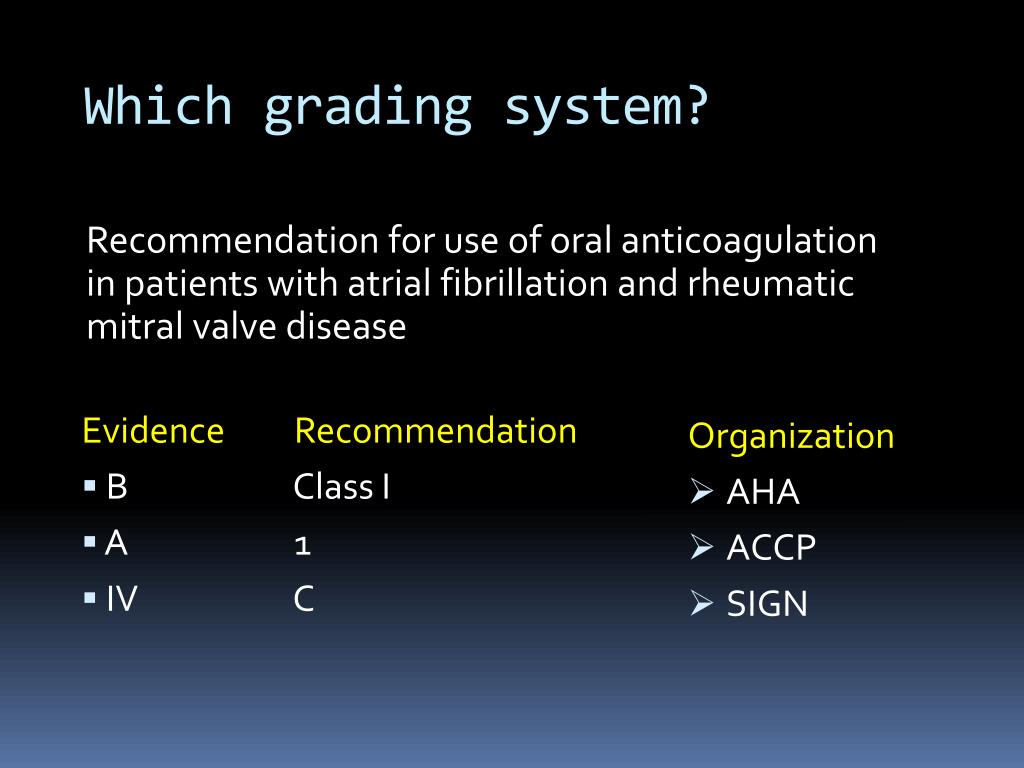 Which grading system?

Recommendation for use of oral anticoagulation in patients with atrial fibrillation and rheumatic mitral valve disease

| Evidence | Recommendation | Organization |
|---|---|---|
| B | Class I | AHA |
| A | 1 | ACCP |
| IV | C | SIGN |